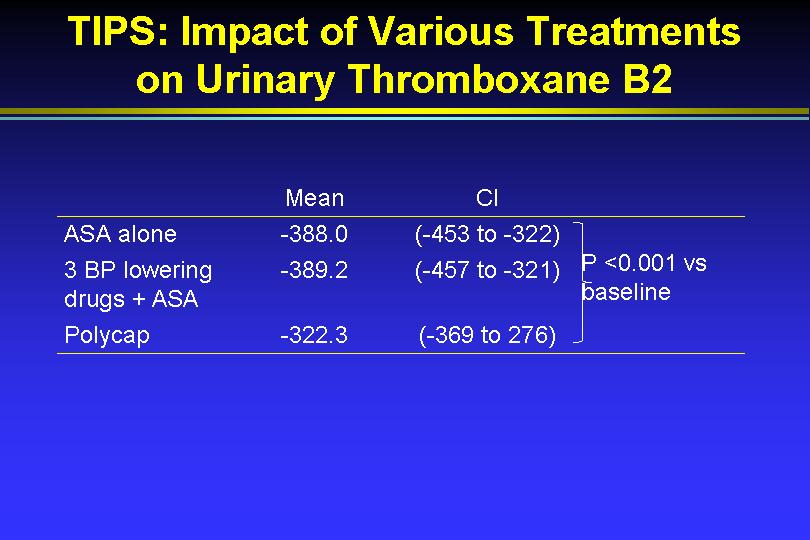 TIPS: Impact of Various Treatments on Urinary Thromboxane B2

| | Mean | CI | |
|---|---|---|---|
| ASA alone | -388.0 | (-453 to -322) | P <0.001 vs baseline |
| 3 BP lowering drugs + ASA | -389.2 | (-457 to -321) | |
| Polycap | -322.3 | (-369 to 276) | |